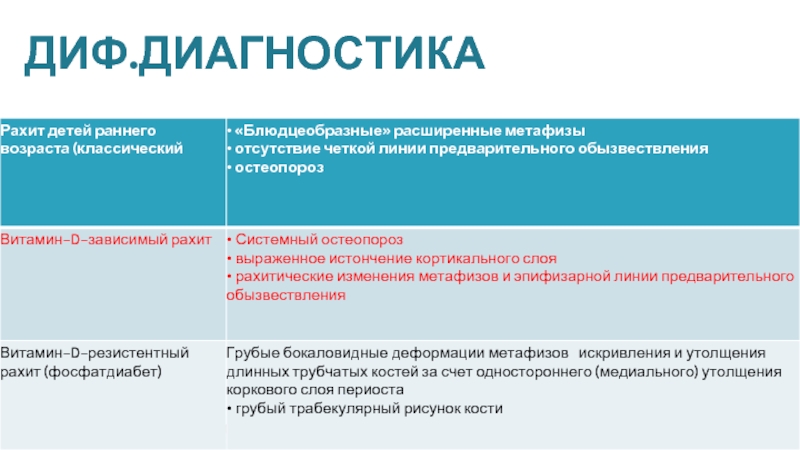 ДИФ.ДИАГНОСТИКА

| Рахит детей раннего возраста (классический | • «Блюдцеобразные» расширенные метафизы • отсутствие четкой линии предварительного обызвествления • остеопороз |
|---|---|
| Витамин–D–зависимый рахит | • Системный остеопороз • выраженное истончение кортикального слоя • рахитические изменения метафизов и эпифизарной линии предварительного обызвествления |
| Витамин–D–резистентный рахит (фосфатдиабет) | Грубые бокаловидные деформации метафизов искривления и утолщения длинных трубчатых костей за счет одностороннего (медиального) утолщения коркового слоя периоста • грубый трабекулярный рисунок кости |